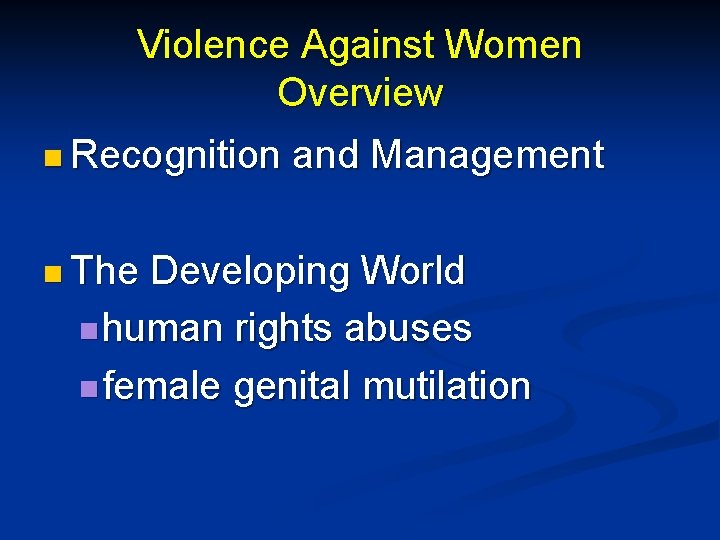 Violence Against Women
Overview

Recognition and Management

The Developing World

human rights abuses

female genital mutilation